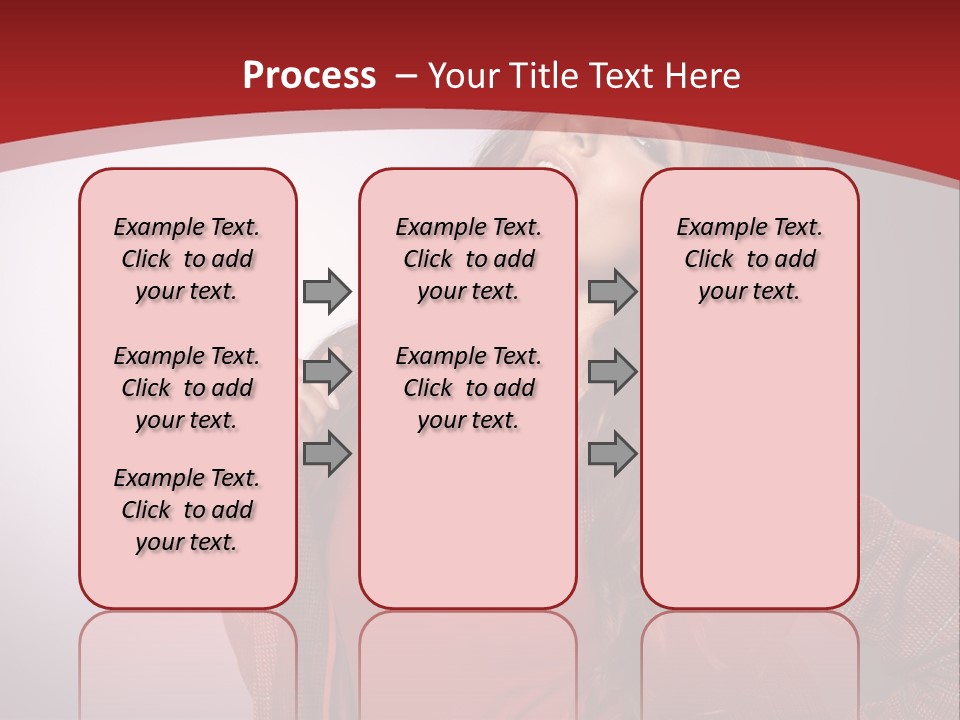 Process – Your Title Text Here

Example Text. Click to add your text.

Example Text. Click to add your text.

Example Text. Click to add your text.

Example Text. Click to add your text.

Example Text. Click to add your text.

Example Text. Click to add your text.